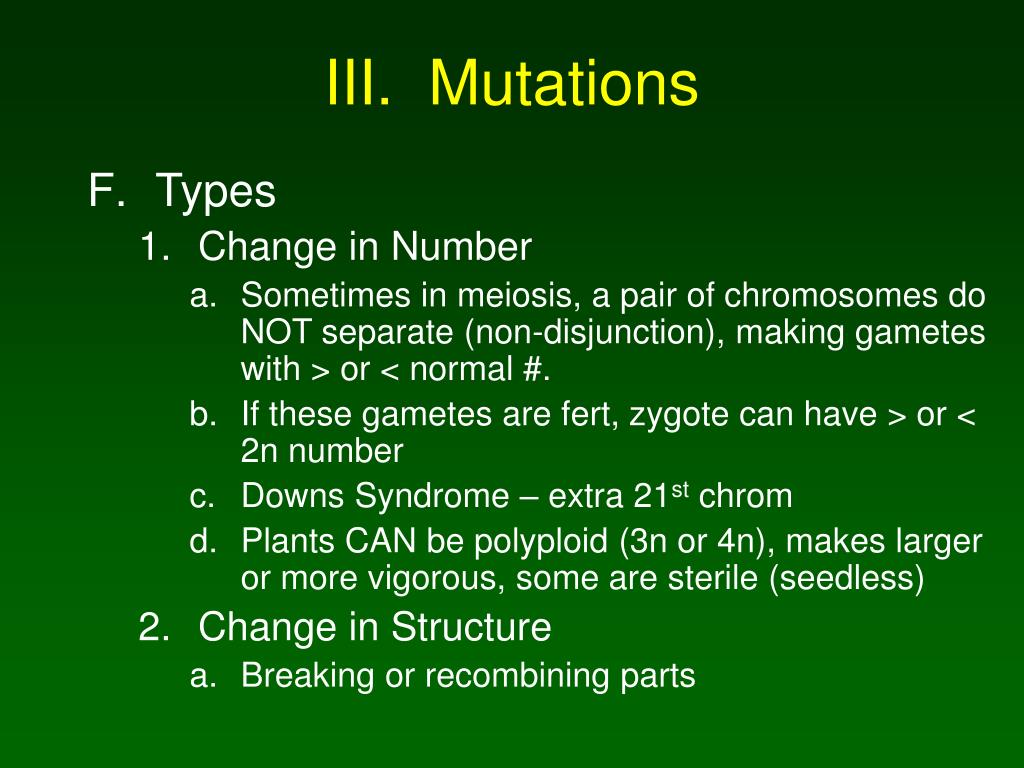 III. Mutations

F. Types

1. Change in Number

a. Sometimes in meiosis, a pair of chromosomes do NOT separate (non-disjunction), making gametes with > or < normal #.

b. If these gametes are fert, zygote can have > or < 2n number

c. Downs Syndrome – extra 21$^{st}$ chrom

d. Plants CAN be polyploid (3n or 4n), makes larger or more vigorous, some are sterile (seedless)

2. Change in Structure

a. Breaking or recombining parts